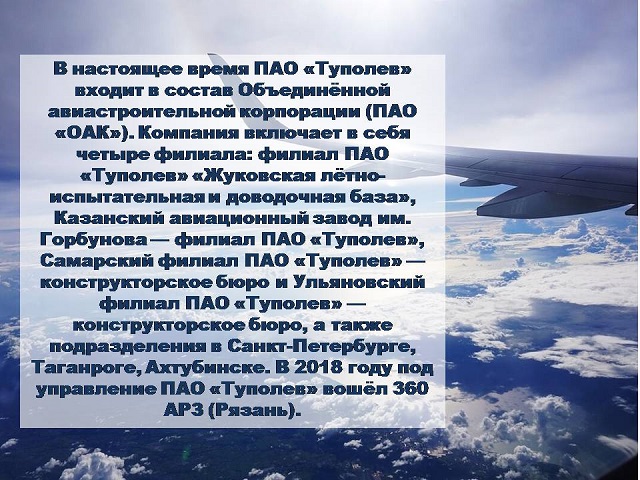 В настоящее время ПАО «Туполев» входит в состав Объединённой авиастроительной корпорации (ПАО «ОАК»). Компания включает в себя четыре филиала: филиал ПАО «Туполев» «Жуковская лётно-испытательная и доводочная база», Казанский авиационный завод им. Горбунова — филиал ПАО «Туполев», Самарский филиал ПАО «Туполев» — конструкторское бюро и Ульяновский филиал ПАО «Туполев» — конструкторское бюро, а также подразделения в Санкт-Петербурге, Таганроге, Ахтубинске. В 2018 году под управление ПАО «Туполев» вошёл 360 АРЗ (Рязань).